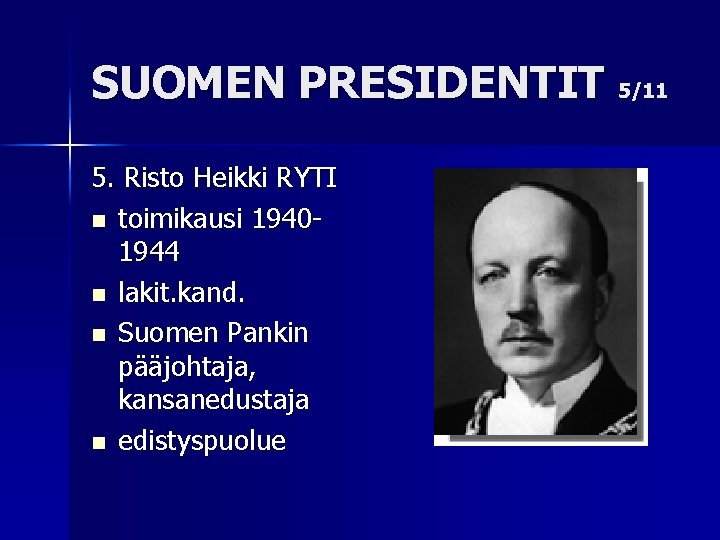 SUOMEN PRESIDENTIT 5/11

5. Risto Heikki RYTI

- toimikausi 1940-1944
- lakit.kand.
- Suomen Pankin pääjohtaja, kansanedustaja
- edistyspuolue